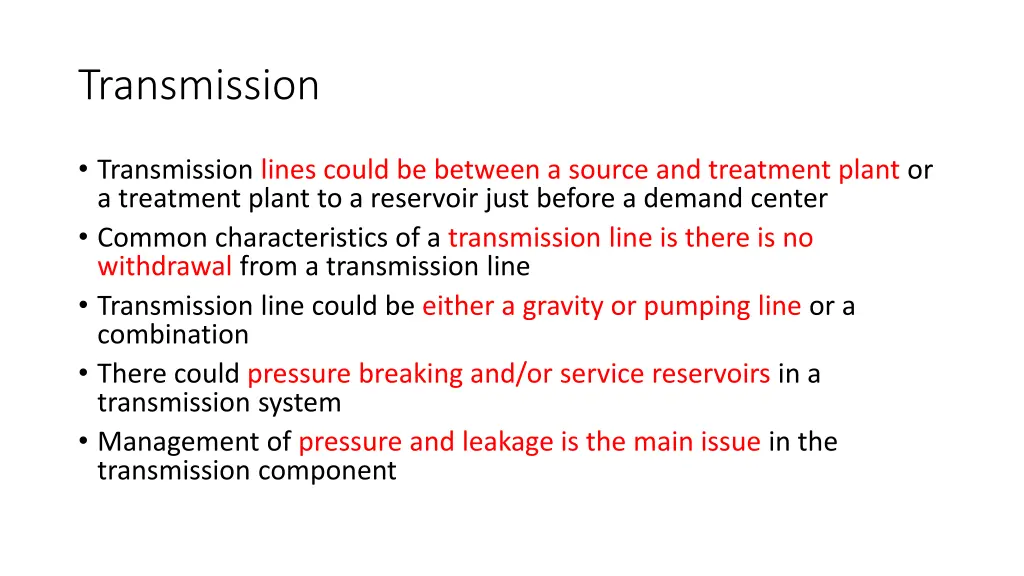 Transmission

• Transmission lines could be between a source and treatment plant or a treatment plant to a reservoir just before a demand center
• Common characteristics of a transmission line is there is no withdrawal from a transmission line
• Transmission line could be either a gravity or pumping line or a combination
• There could pressure breaking and/or service reservoirs in a transmission system
• Management of pressure and leakage is the main issue in the transmission component